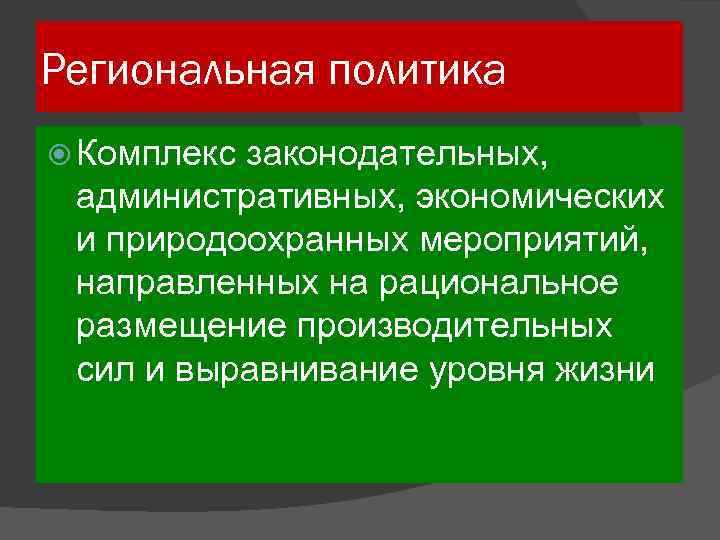 Региональная политика

Комплекс законодательных, административных, экономических и природоохранных мероприятий, направленных на рациональное размещение производительных сил и выравнивание уровня жизни